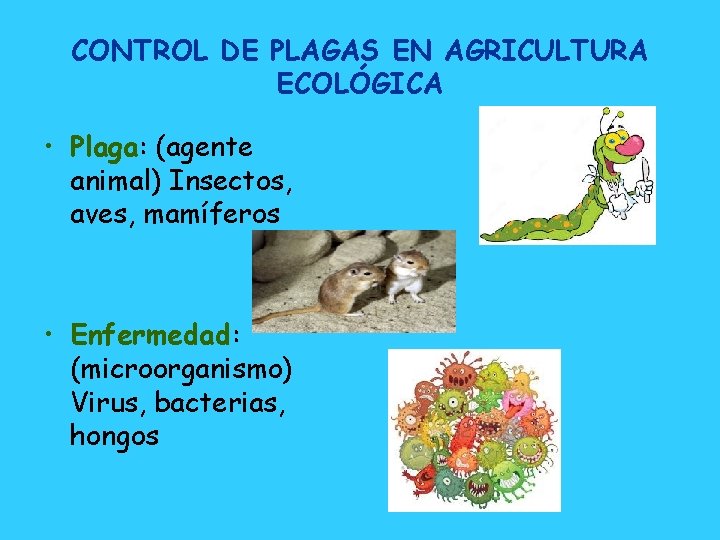 CONTROL DE PLAGAS EN AGRICULTURA ECOLÓGICA

• Plaga: (agente animal) Insectos, aves, mamíferos

• Enfermedad: (microorganismo) Virus, bacterias, hongos